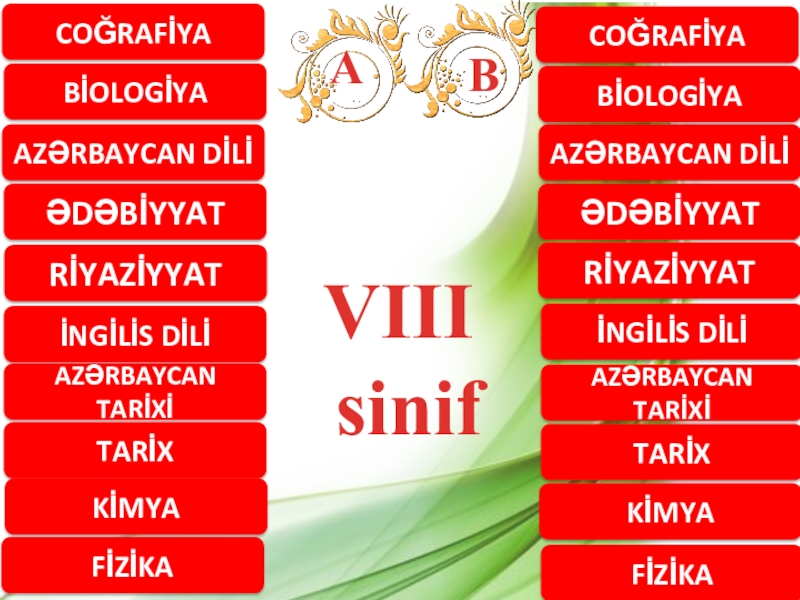 COĞRAFİYA
BİOLOGİYA
AZƏRBAYCAN DİLİ
ƏDƏBİYYAT
RİYAZİYYAT
İNGİLİS DİLİ
AZƏRBAYCAN TARİXİ
TARİX
KİMYA
FİZİKA

A
B

VIII
sinif

COĞRAFİYA
BİOLOGİYA
AZƏRBAYCAN DİLİ
ƏDƏBİYYAT
RİYAZİYYAT
İNGİLİS DİLİ
AZƏRBAYCAN TARİXİ
TARİX
KİMYA
FİZİKA